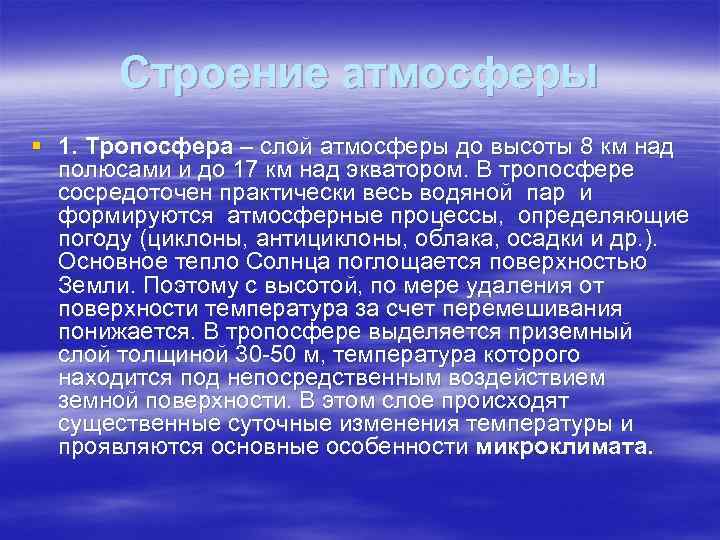 Строение атмосферы

1. Тропосфера – слой атмосферы до высоты 8 км над полюсами и до 17 км над экватором. В тропосфере сосредоточен практически весь водяной пар и формируются атмосферные процессы, определяющие погоду (циклоны, антициклоны, облака, осадки и др.). Основное тепло Солнца поглощается поверхностью Земли. Поэтому с высотой, по мере удаления от поверхности температура за счет перемешивания понижается. В тропосфере выделяется приземный слой толщиной 30-50 м, температура которого находится под непосредственным воздействием земной поверхности. В этом слое происходят существенные суточные изменения температуры и проявляются основные особенности микроклимата.